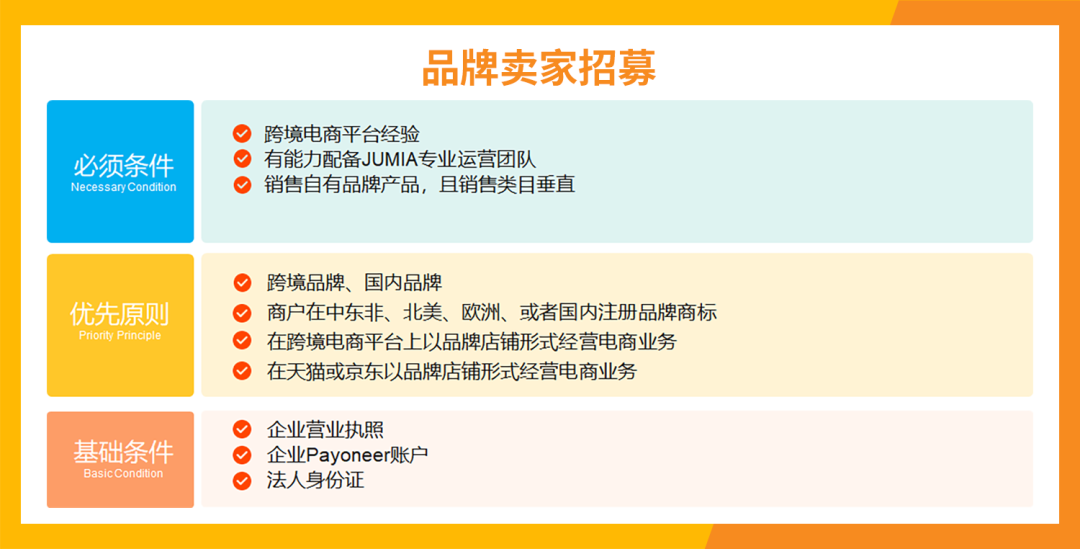 品牌卖家招募

必须条件
Necessary Condition

跨境电商平台经验
有能力配备JUMIA专业运营团队
销售自有品牌产品，且销售类目垂直

优先原则
Priority Principle

跨境品牌、国内品牌
商户在中东非、北美、欧洲、或者国内注册品牌商标
在跨境电商平台上以品牌店铺形式经营电商业务
在天猫或京东以品牌店铺形式经营电商业务

基础条件
Basic Condition

企业营业执照
企业Payoneer账户
法人身份证